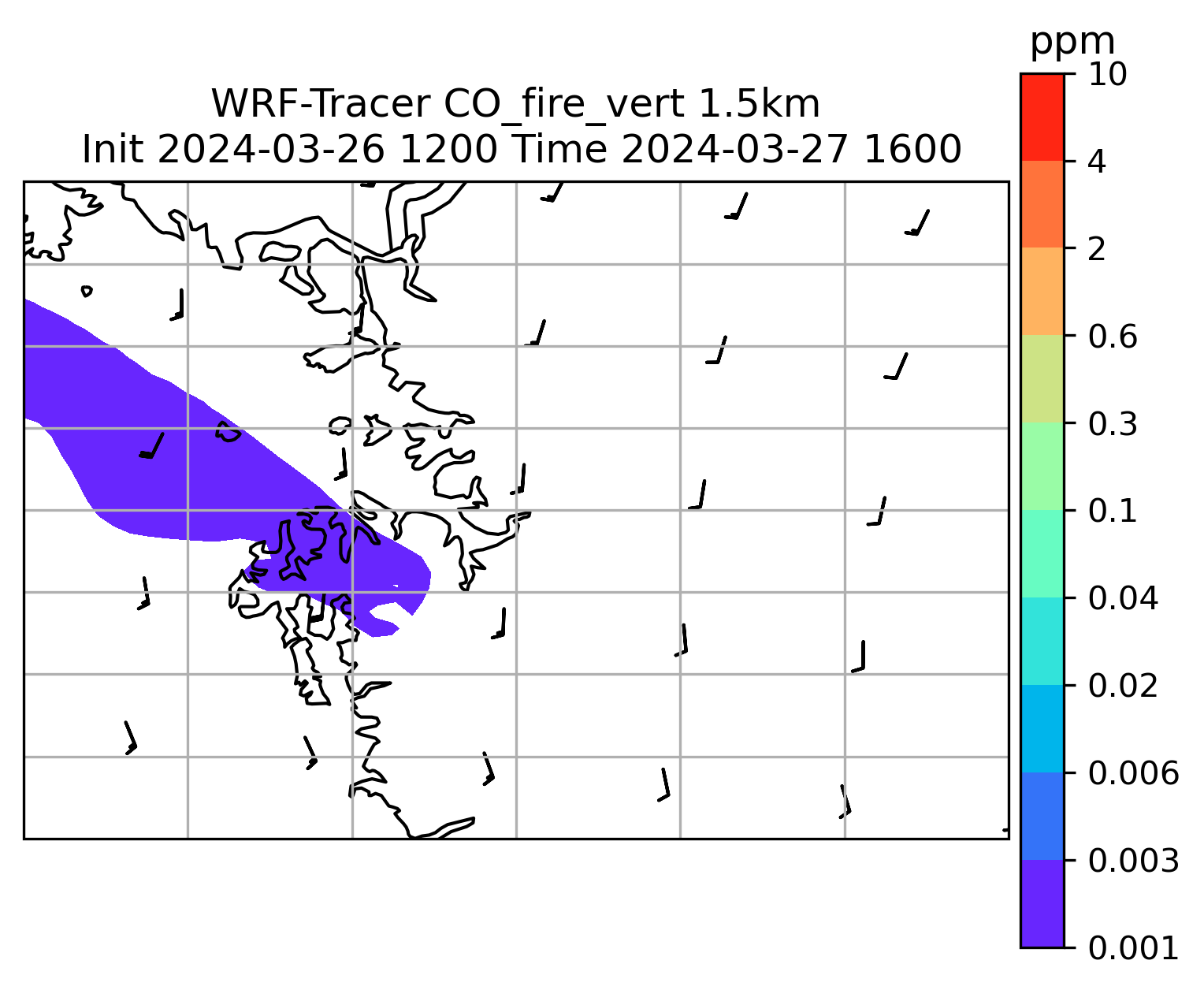 WRF-Tracer CO_fire_vert 1.5km
Init 2024-03-26 1200 Time 2024-03-27 1600

ppm
10
4
2
0.6
0.3
0.1
0.04
0.02
0.006
0.003
0.001